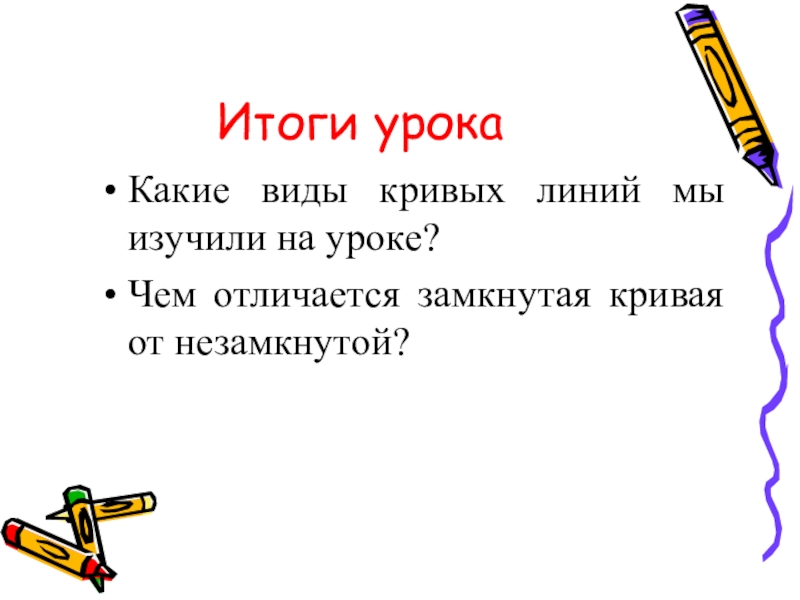 Итоги урока

• Какие виды кривых линий мы изучили на уроке?

• Чем отличается замкнутая кривая от незамкнутой?